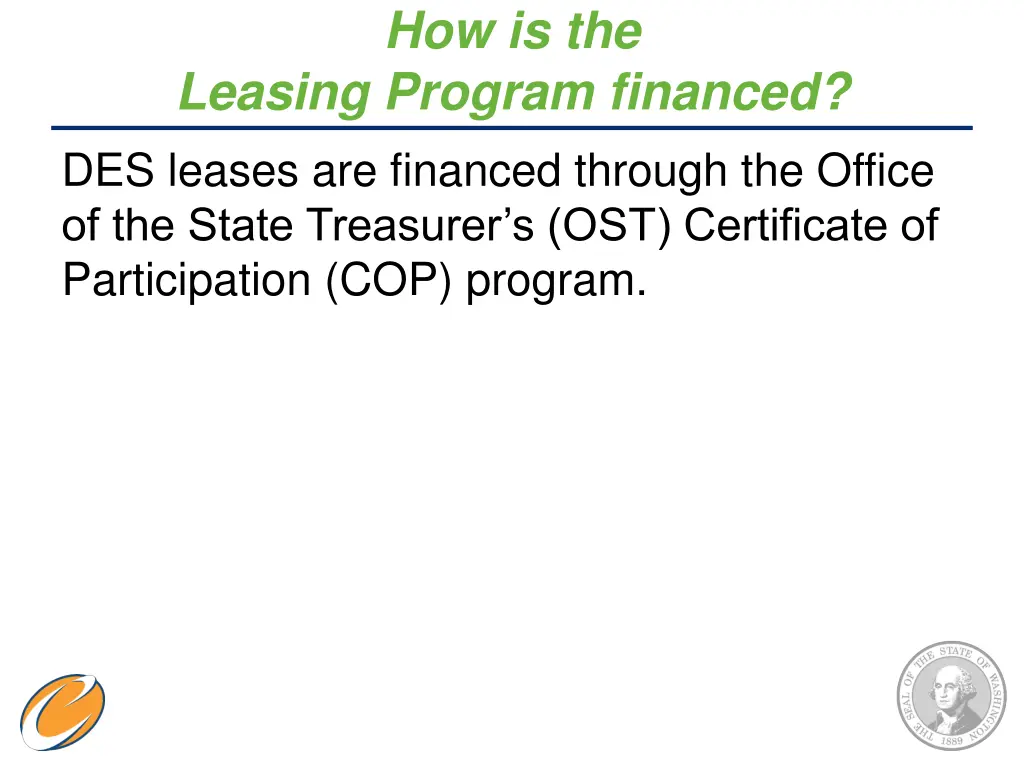 How is the
Leasing Program financed?

DES leases are financed through the Office of the State Treasurer's (OST) Certificate of Participation (COP) program.

THE SEAL OF THE STATE OF WASHINGTON 1889